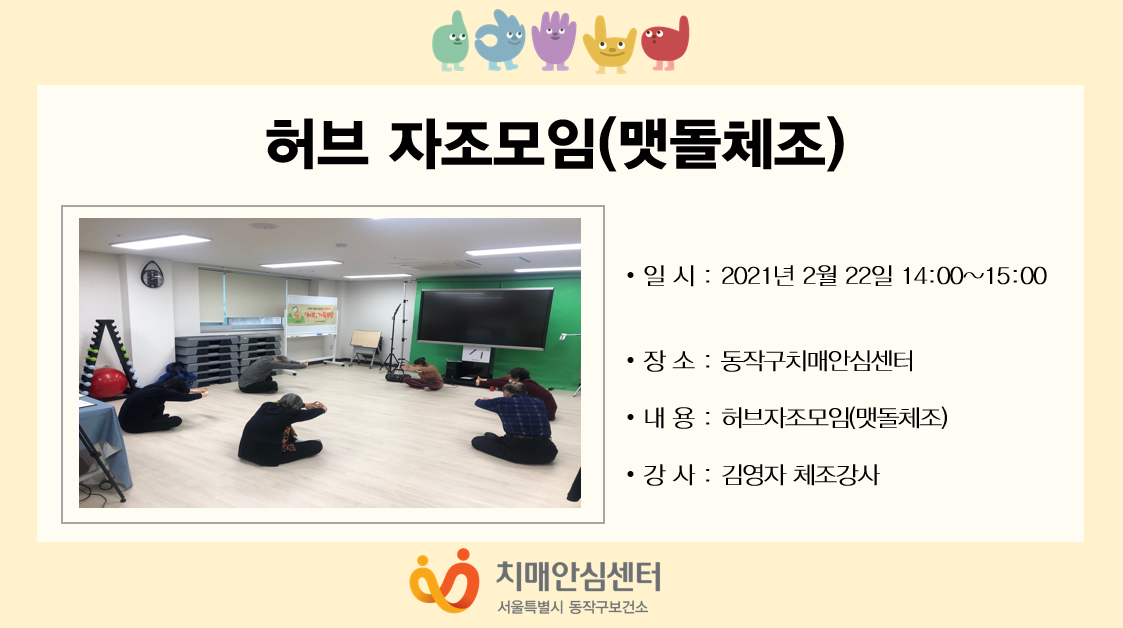 허브 자조모임(맷돌체조)

• 일 시 : 2021년 2월 22일 14:00~15:00

• 장 소 : 동작구치매안심센터

• 내 용 : 허브자조모임(맷돌체조)

• 강 사 : 김영자 체조강사

치매안심센터
서울특별시 동작구보건소